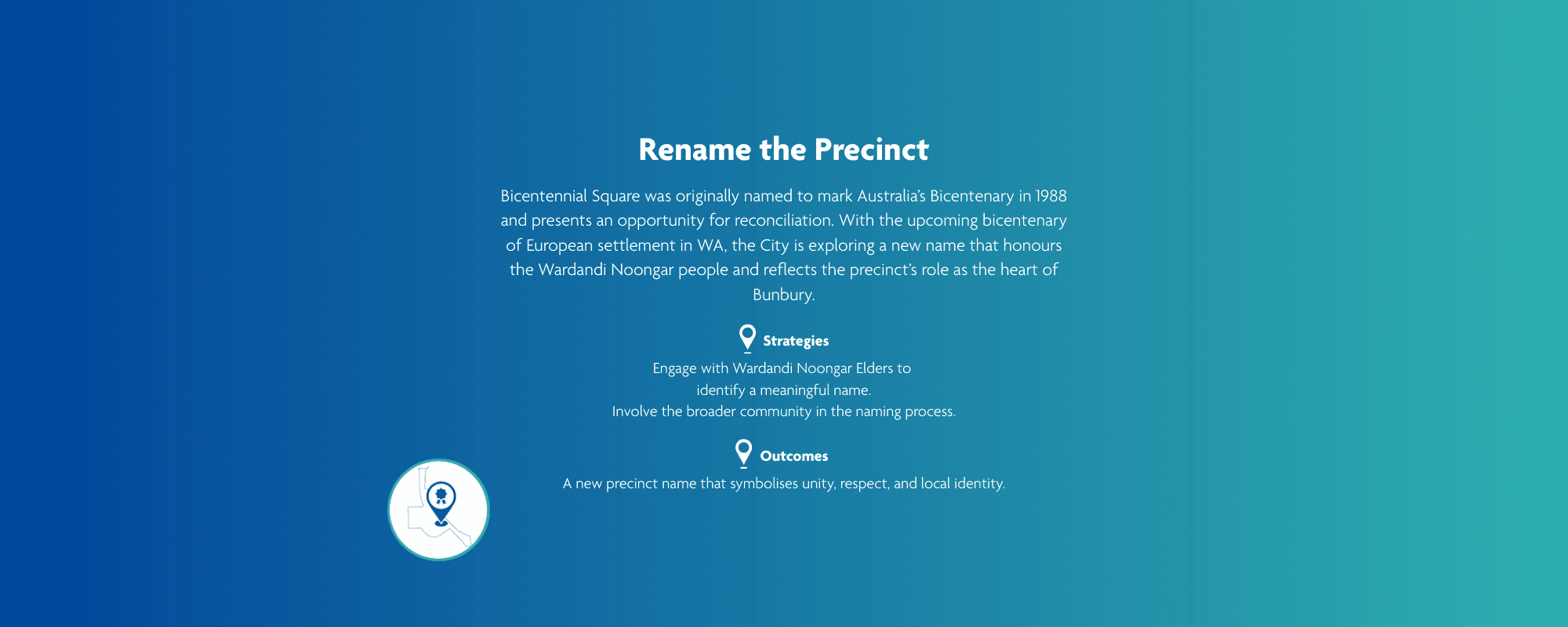 Rename the Precinct

Bicentennial Square was originally named to mark Australia's Bicentenary in 1988 and presents an opportunity for reconciliation. With the upcoming bicentenary of European settlement in WA, the City is exploring a new name that honours the Wardandi Noongar people and reflects the precinct's role as the heart of Bunbury.

Strategies

Engage with Wardandi Noongar Elders to identify a meaningful name.
Involve the broader community in the naming process.

Outcomes

A new precinct name that symbolises unity, respect, and local identity.